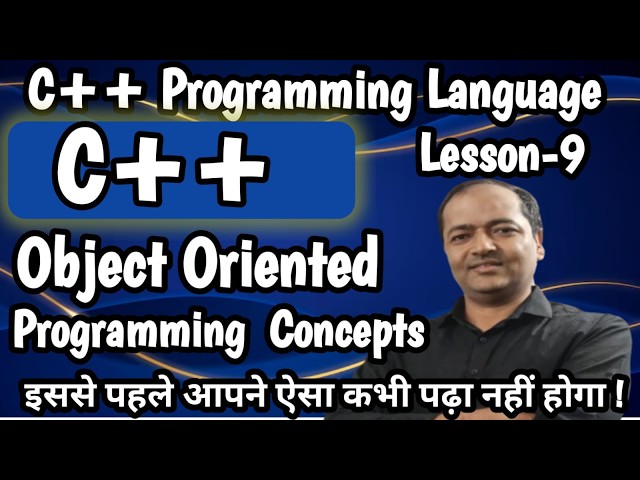 C++ Programming Language

C++

Lesson-9

Object Oriented Programming Concepts

इससे पहले आपने ऐसा कभी पढ़ा नहीं होगा !